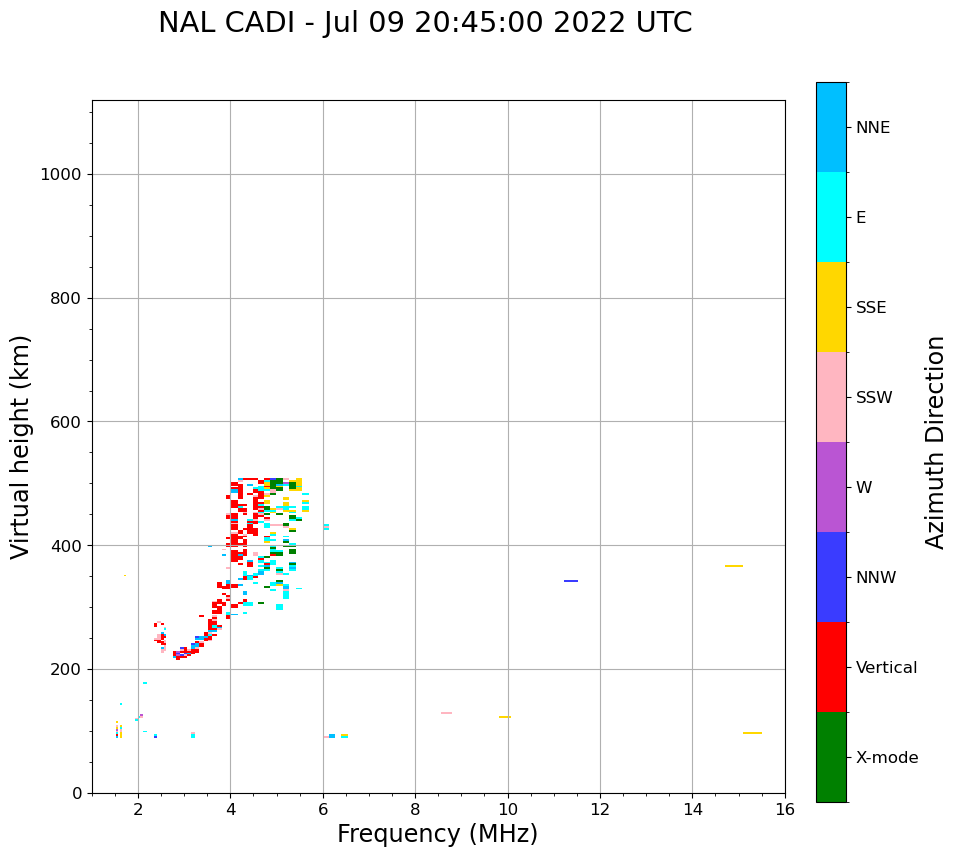 NAL CADI - Jul 09 20:45:00 2022 UTC

Virtual height (km)

1000
800
600
400
200
0

2
4
6
8
10
12
14
16

Frequency (MHz)

NNE
E
SSE
SSW
W
NNW
Vertical
X-mode

Azimuth Direction